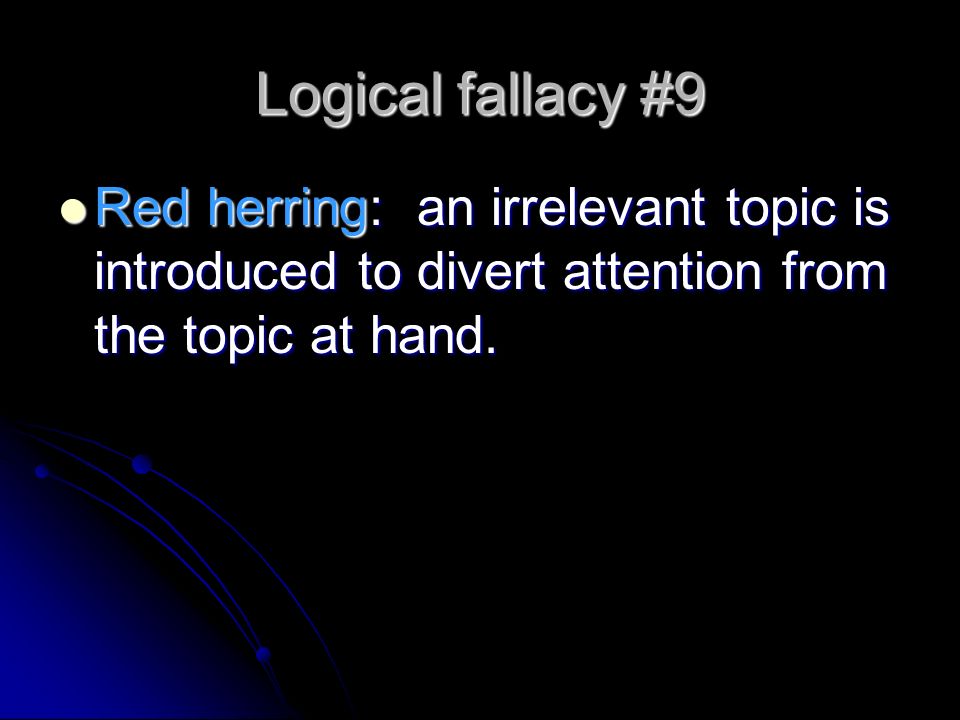 Logical fallacy #9

Red herring: an irrelevant topic is introduced to divert attention from the topic at hand.